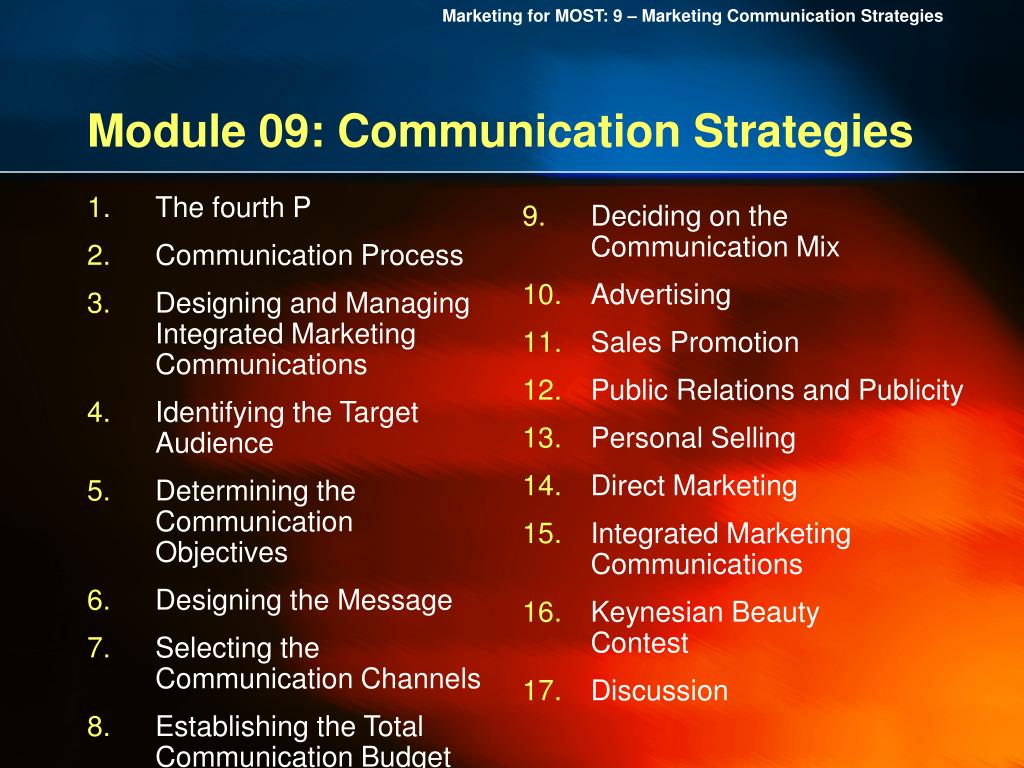 Marketing for MOST: 9 – Marketing Communication Strategies

Module 09: Communication Strategies

1. The fourth P
2. Communication Process
3. Designing and Managing Integrated Marketing Communications
4. Identifying the Target Audience
5. Determining the Communication Objectives
6. Designing the Message
7. Selecting the Communication Channels
8. Establishing the Total Communication Budget

9. Deciding on the Communication Mix
10. Advertising
11. Sales Promotion
12. Public Relations and Publicity
13. Personal Selling
14. Direct Marketing
15. Integrated Marketing Communications
16. Keynesian Beauty Contest
17. Discussion